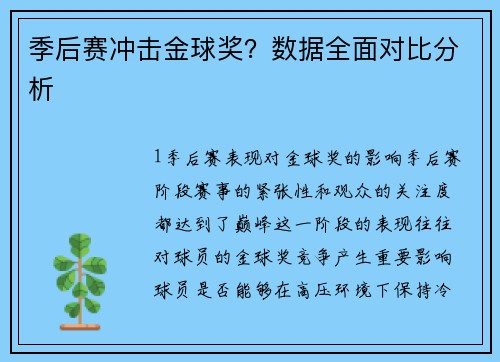 季后赛冲击金球奖？数据全面对比分析

1季后赛表现对金球奖的影响季后赛阶段赛事的紧张性和观众的关注度都达到了巅峰这一阶段的表现往往对球员的金球奖竞争产生重要影响球员是否能够在高压环境下保持冷